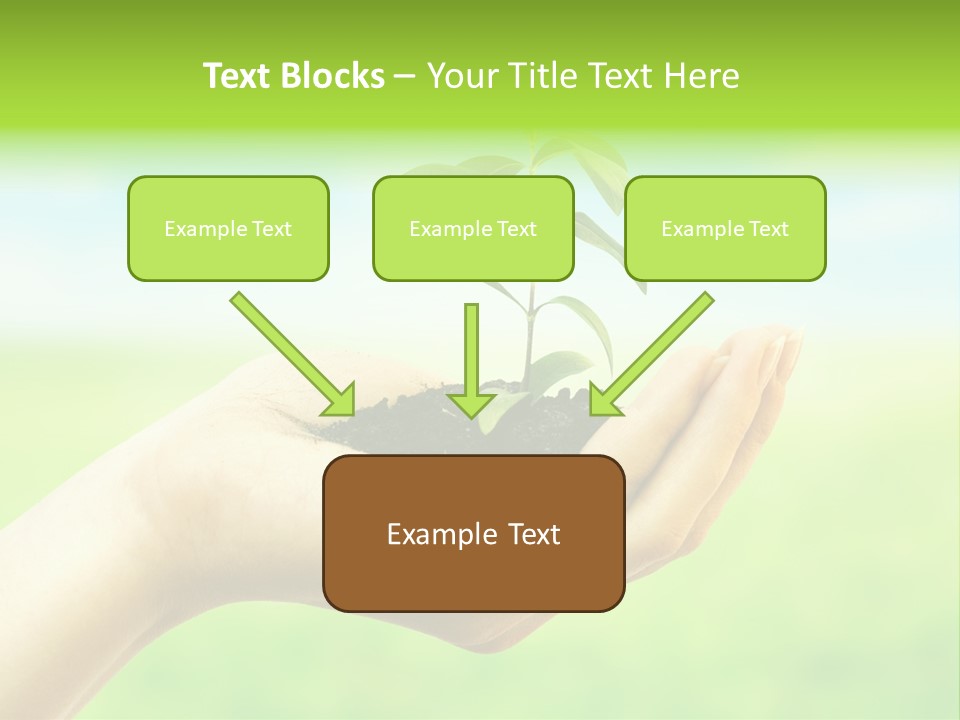 Text Blocks – Your Title Text Here

Example Text

Example Text

Example Text

Example Text